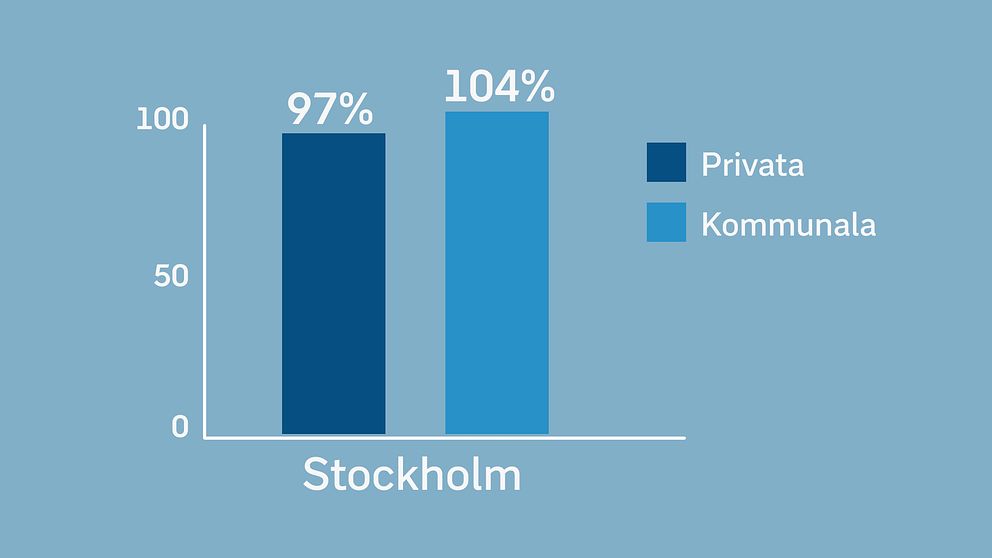 100
50
0
97%
104%
Stockholm
Privata
Kommunala